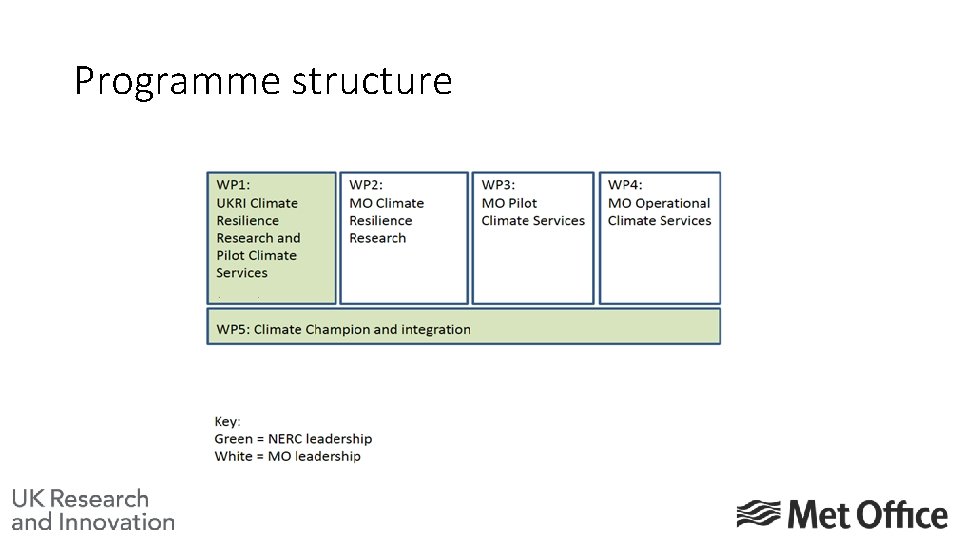 Programme structure

WP1:
UKRI Climate Resilience Research and Pilot Climate Services

WP2:
MO Climate Resilience Research

WP3:
MO Pilot Climate Services

WP4:
MO Operational Climate Services

WP5: Climate Champion and integration

Key:
Green = NERC leadership
White = MO leadership

UK Research and Innovation

Met Office